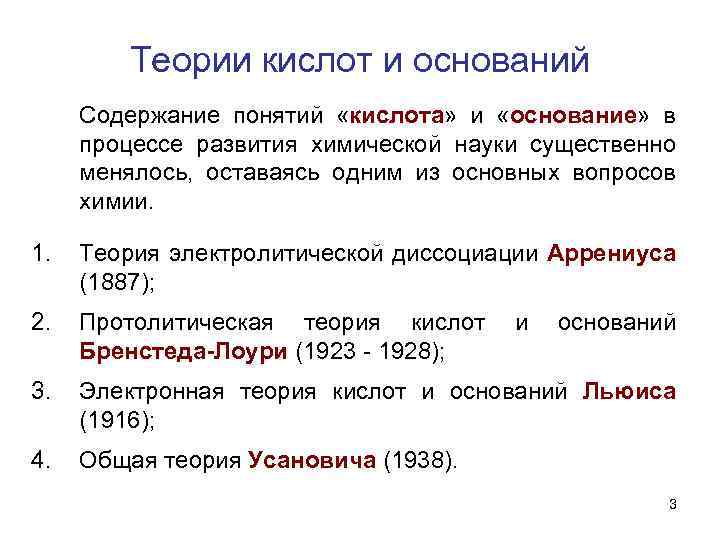 Теории кислот и оснований

Содержание понятий «кислота» и «основание» в процессе развития химической науки существенно менялось, оставаясь одним из основных вопросов химии.

1. Теория электролитической диссоциации Аррениуса (1887);

2. Протолитическая теория кислот и оснований Бренстеда-Лоури (1923 - 1928);

3. Электронная теория кислот и оснований Льюиса (1916);

4. Общая теория Усановича (1938).

3